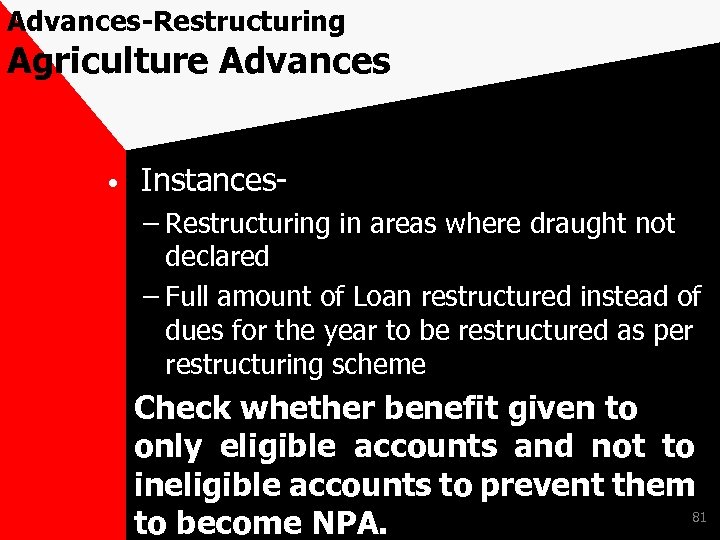 Advances-Restructuring
Agriculture Advances

• Instances-
– Restructuring in areas where draught not declared
– Full amount of Loan restructured instead of dues for the year to be restructured as per restructuring scheme

Check whether benefit given to only eligible accounts and not to ineligible accounts to prevent them to become NPA.

81